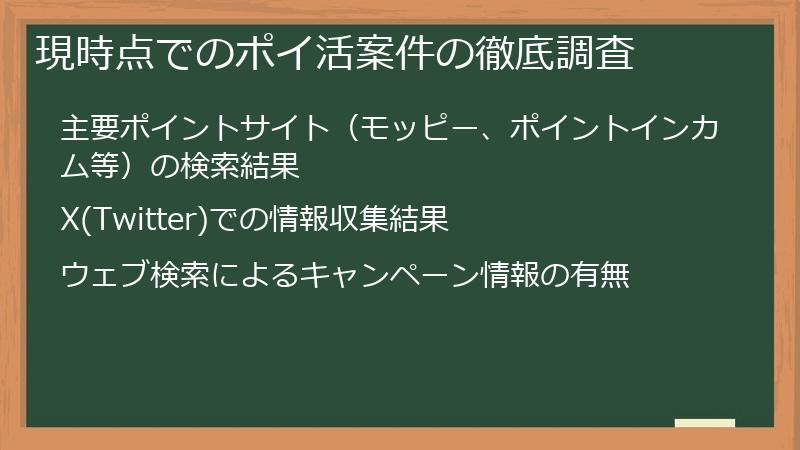 現時点でのポイ活案件の徹底調査

主要ポイントサイト（モッピー、ポイントインカム等）の検索結果

X(Twitter)での情報収集結果

ウェブ検索によるキャンペーン情報の有無